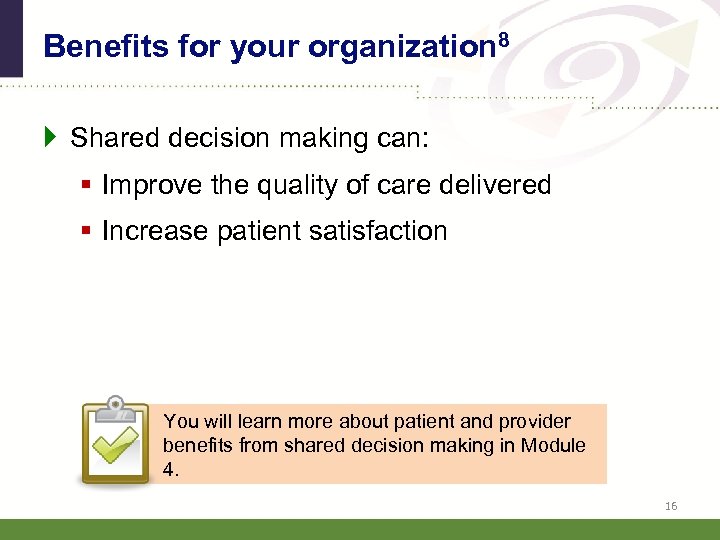 Benefits for your organization$^8$

Shared decision making can:

Improve the quality of care delivered

Increase patient satisfaction

You will learn more about patient and provider benefits from shared decision making in Module 4.

16